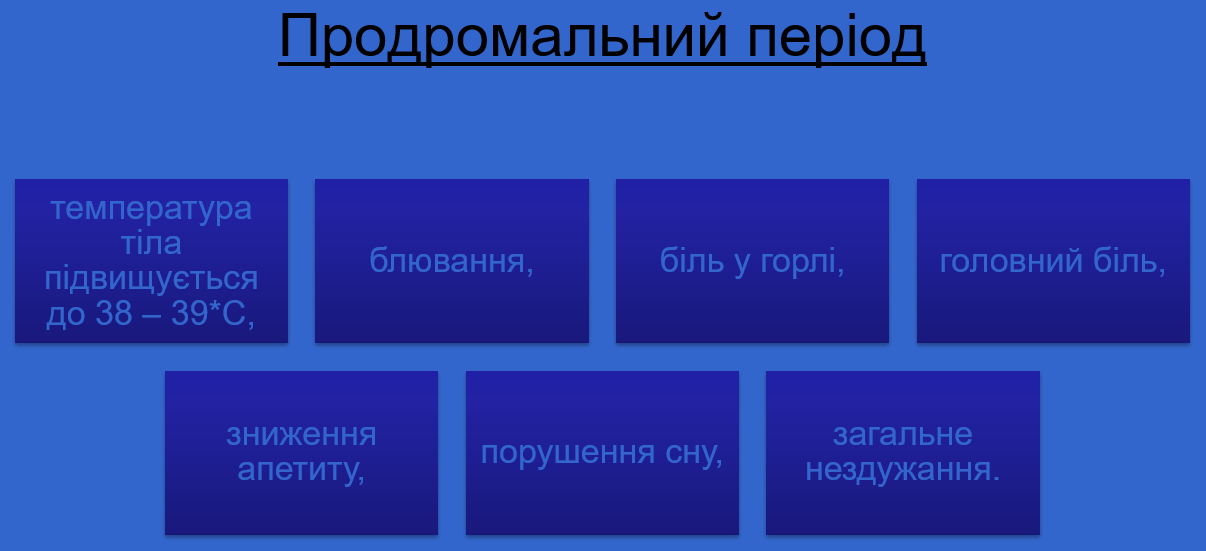 Продромальний період

температура тіла підвищується до 38 – 39*С,

блювання,

біль у горлі,

головний біль,

зниження апетиту,

порушення сну,

загальне нездужання.